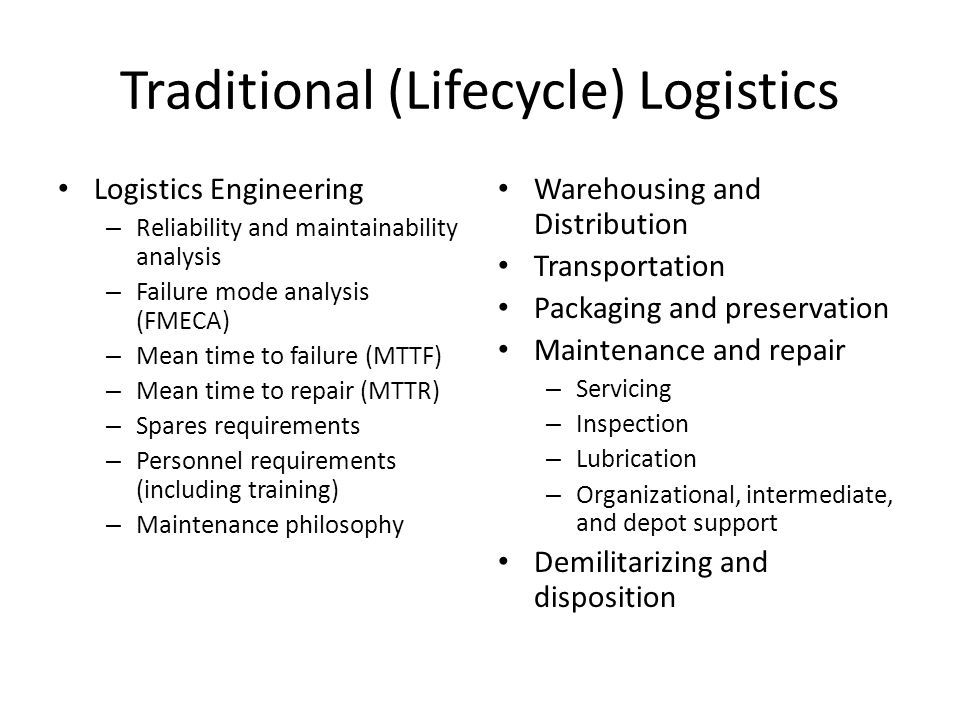 Traditional (Lifecycle) Logistics

• Logistics Engineering
  – Reliability and maintainability analysis
  – Failure mode analysis (FMECA)
  – Mean time to failure (MTTF)
  – Mean time to repair (MTTR)
  – Spares requirements
  – Personnel requirements (including training)
  – Maintenance philosophy

• Warehousing and Distribution
• Transportation
• Packaging and preservation
• Maintenance and repair
  – Servicing
  – Inspection
  – Lubrication
  – Organizational, intermediate, and depot support
• Demilitarizing and disposition